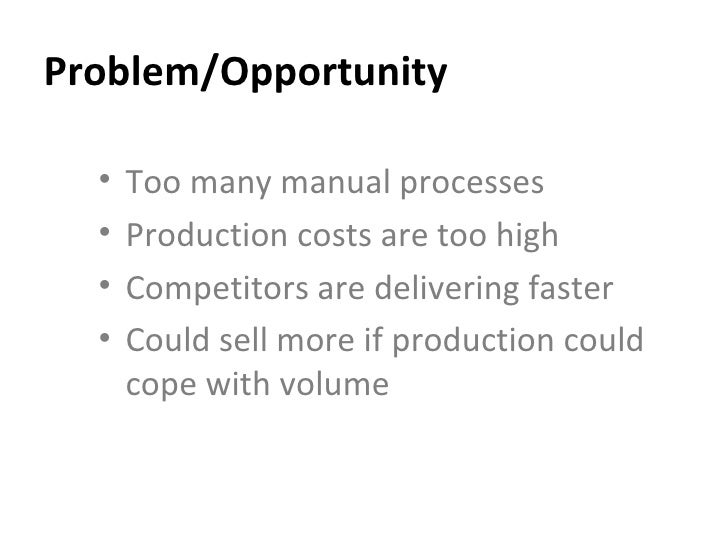 Problem/Opportunity

• Too many manual processes
• Production costs are too high
• Competitors are delivering faster
• Could sell more if production could cope with volume